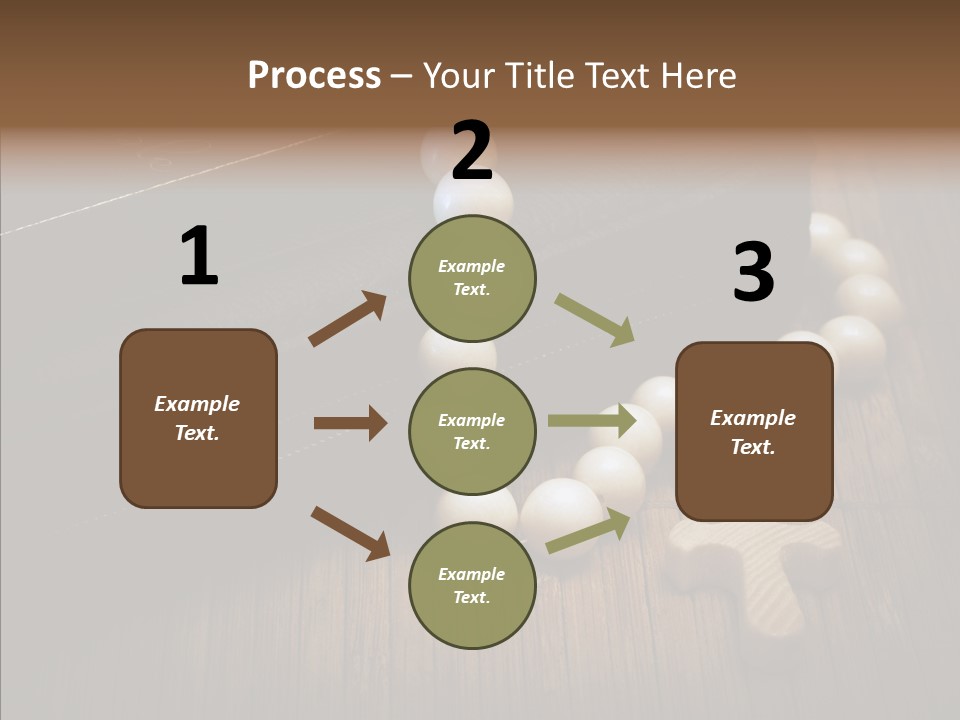 Process – Your Title Text Here

1

Example Text.

2

Example Text.

Example Text.

Example Text.

3

Example Text.